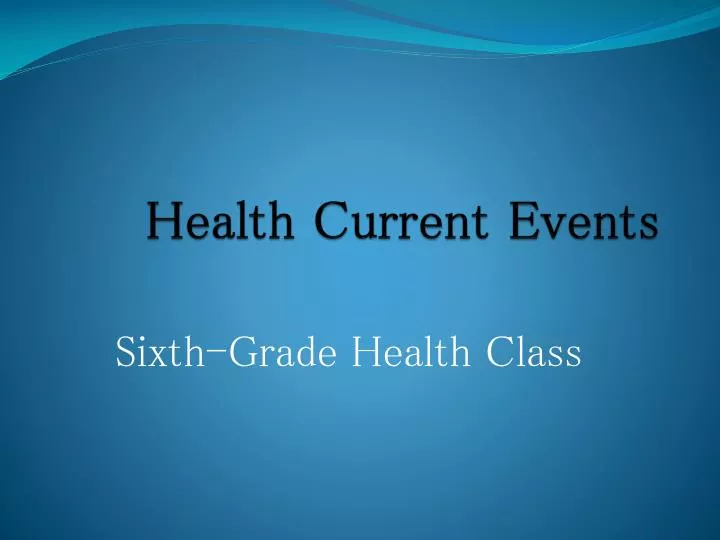 Health Current Events

Sixth-Grade Health Class